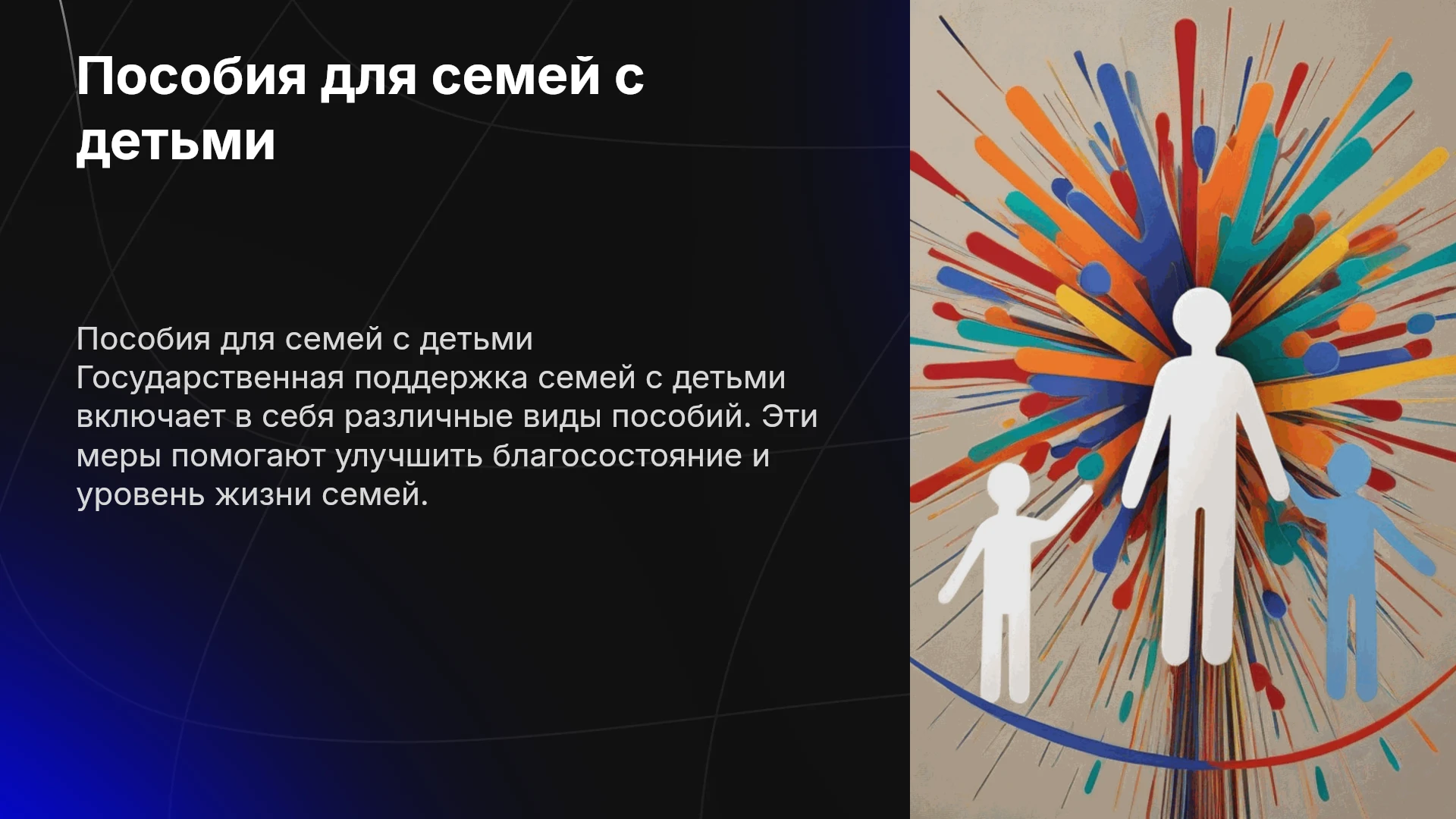 Пособия для семей с детьми

Пособия для семей с детьми Государственная поддержка семей с детьми включает в себя различные виды пособий. Эти меры помогают улучшить благосостояние и уровень жизни семей.